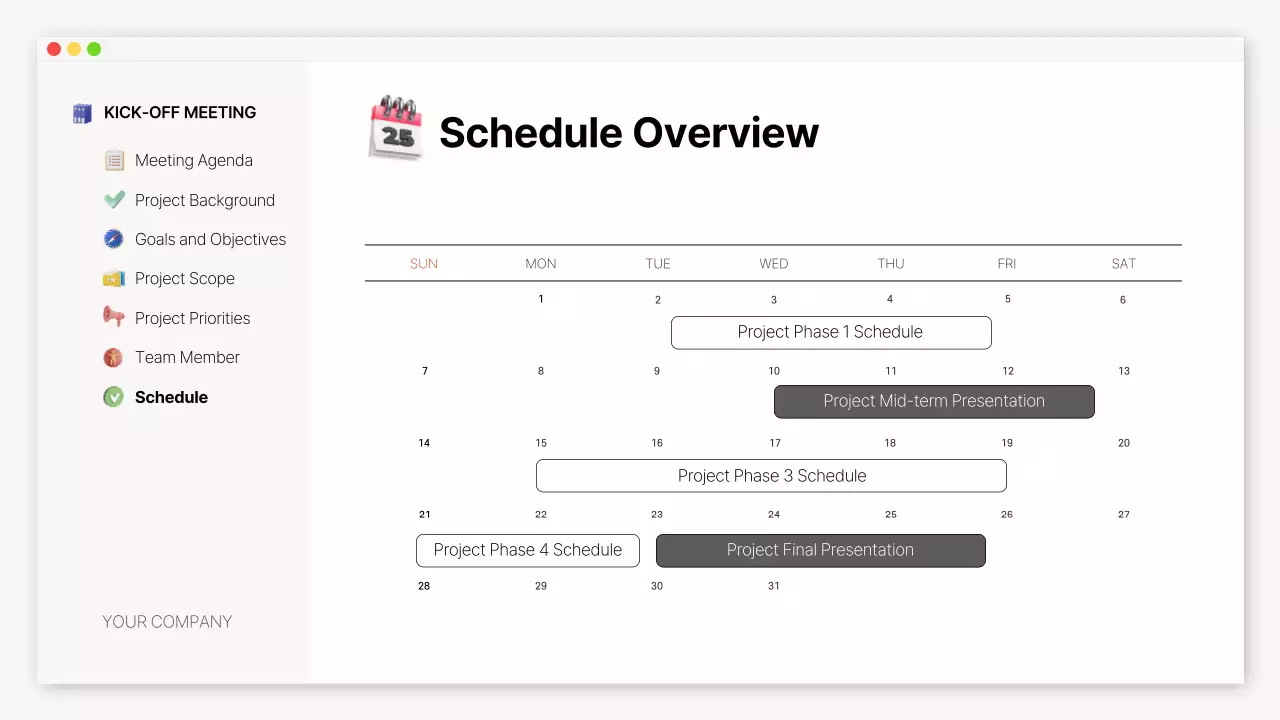 KICK-OFF MEETING

Meeting Agenda

Project Background

Goals and Objectives

Project Scope

Project Priorities

Team Member

Schedule

YOUR COMPANY

25

Schedule Overview

| SUN | MON | TUE | WED | THU | FRI | SAT |
|---|---|---|---|---|---|---|
| | 1 | 2 | 3 | 4 | 5 | 6 |
| 7 | 8 | 9 | 10 | 11 | 12 | 13 |
| 14 | 15 | 16 | 17 | 18 | 19 | 20 |
| 21 | 22 | 23 | 24 | 25 | 26 | 27 |
| 28 | 29 | 30 | 31 | | | |

Project Phase 1 Schedule

Project Mid-term Presentation

Project Phase 3 Schedule

Project Phase 4 Schedule

Project Final Presentation